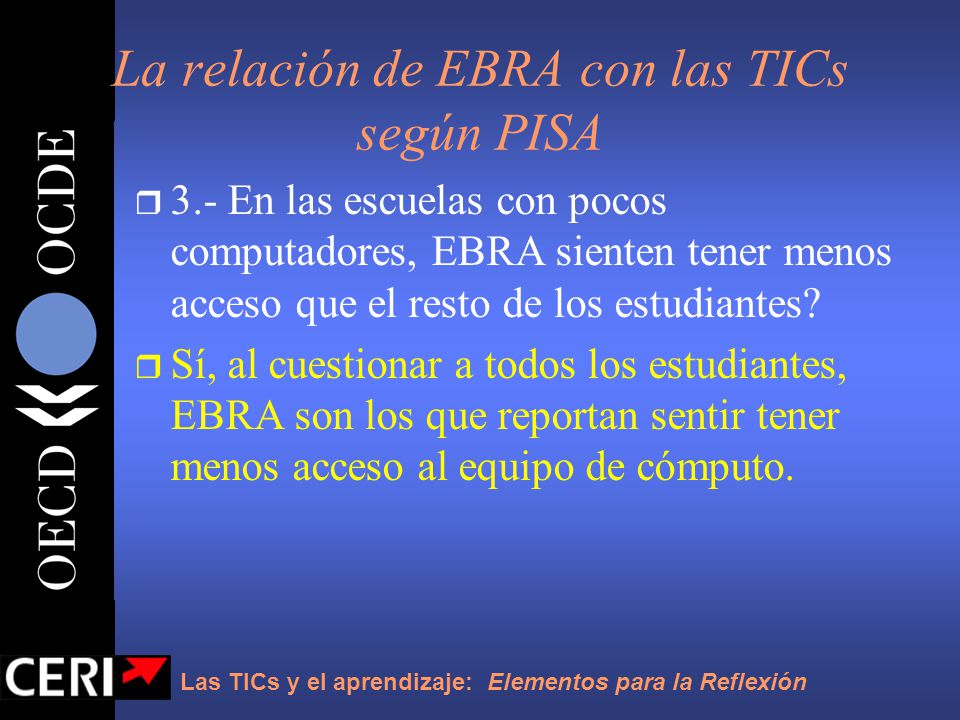 OECD OCDE

La relación de EBRA con las TICs según PISA

3.- En las escuelas con pocos computadores, EBRA sienten tener menos acceso que el resto de los estudiantes?

Sí, al cuestionar a todos los estudiantes, EBRA son los que reportan sentir tener menos acceso al equipo de cómputo.

CERI

Las TICs y el aprendizaje: Elementos para la Reflexión